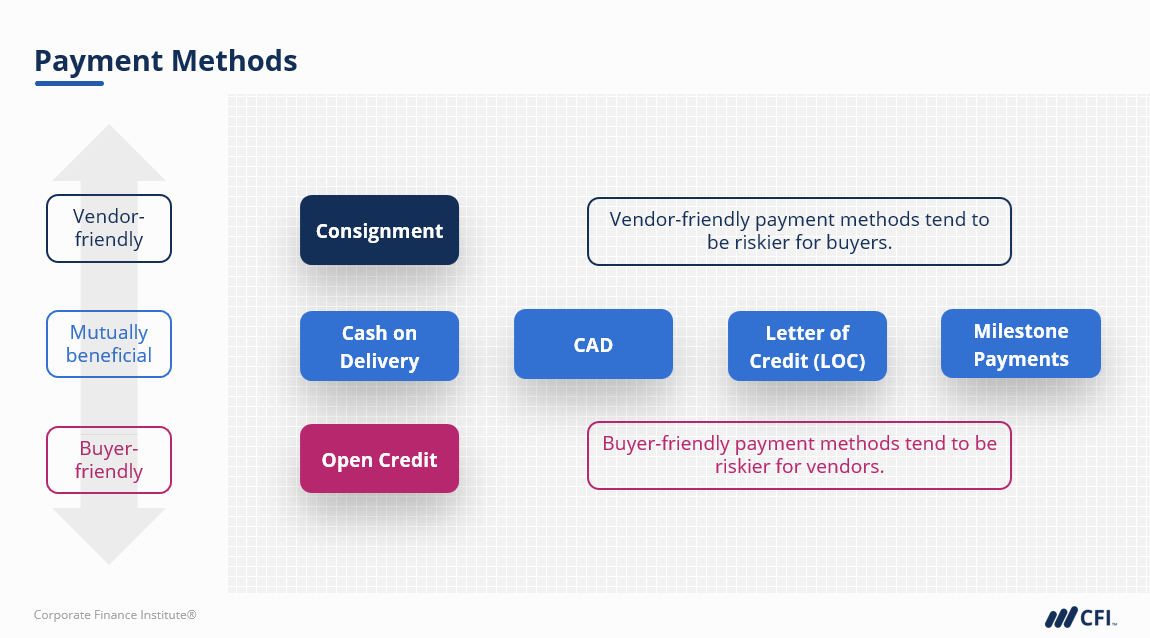 Payment Methods

Vendor-friendly

Consignment

Vendor-friendly payment methods tend to be riskier for buyers.

Mutually beneficial

Cash on Delivery

CAD

Letter of Credit (LOC)

Milestone Payments

Buyer-friendly

Open Credit

Buyer-friendly payment methods tend to be riskier for vendors.

Corporate Finance Institute®

CFI™